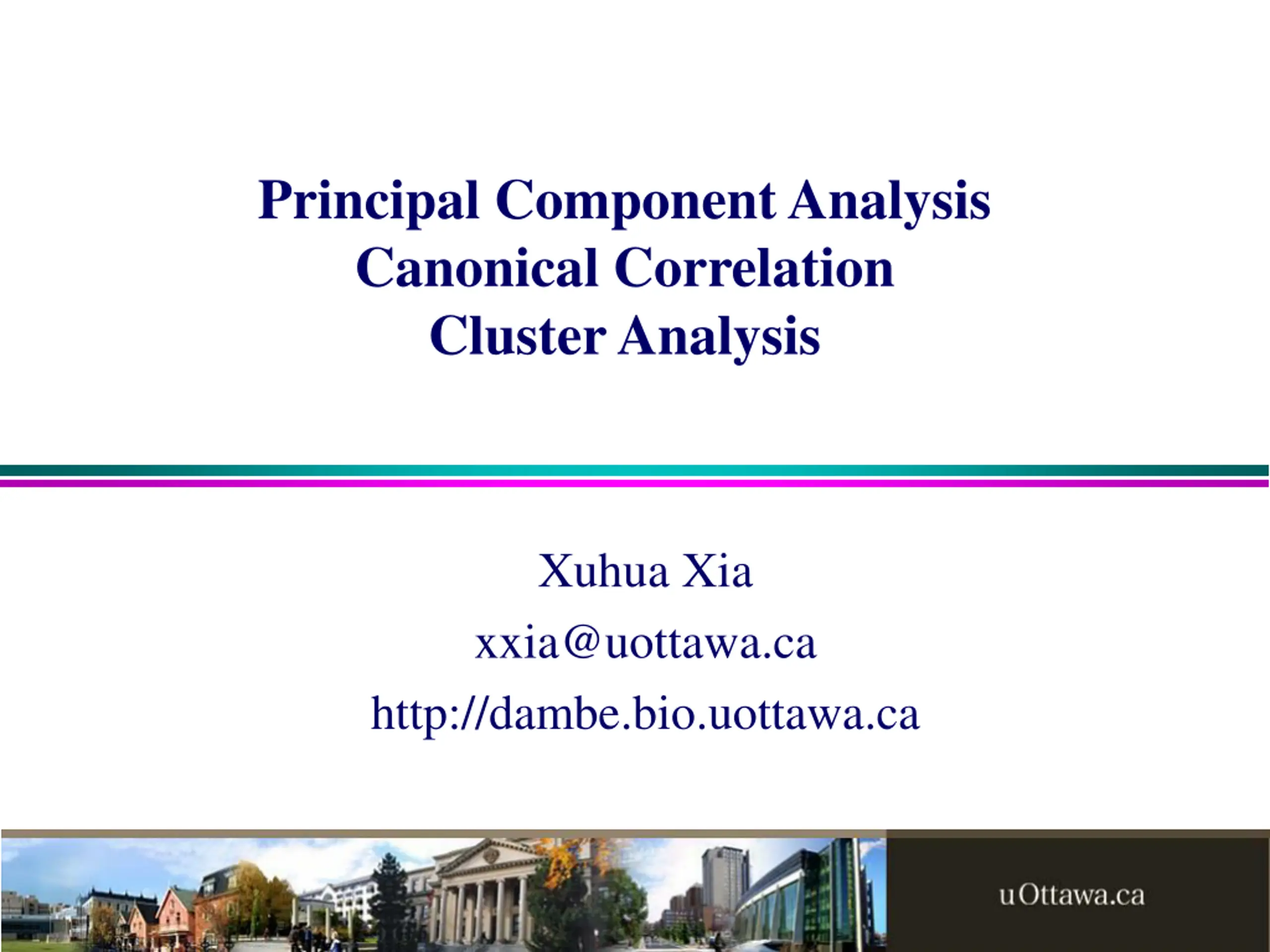 Principal Component Analysis
Canonical Correlation
Cluster Analysis

Xuhua Xia

xxia@uottawa.ca

http://dambe.bio.uottawa.ca

uOttawa.ca